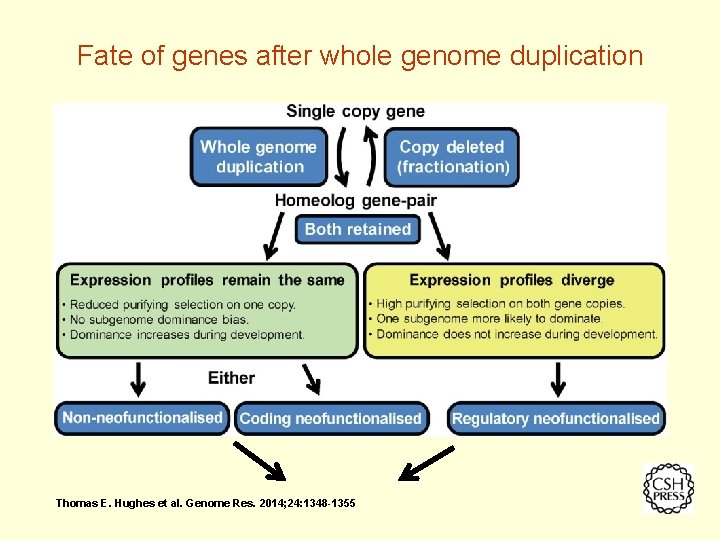 Fate of genes after whole genome duplication

Single copy gene

Whole genome duplication

Copy deleted (fractionation)

Homeolog gene-pair

Both retained

Expression profiles remain the same

• Reduced purifying selection on one copy.
• No subgenome dominance bias.
• Dominance increases during development.

Expression profiles diverge

• High purifying selection on both gene copies.
• One subgenome more likely to dominate.
• Dominance does not increase during development.

Either

Non-neofunctionalised

Coding neofunctionalised

Regulatory neofunctionalised

Thomas E. Hughes et al. Genome Res. 2014;24:1348-1355

CSH PRESS